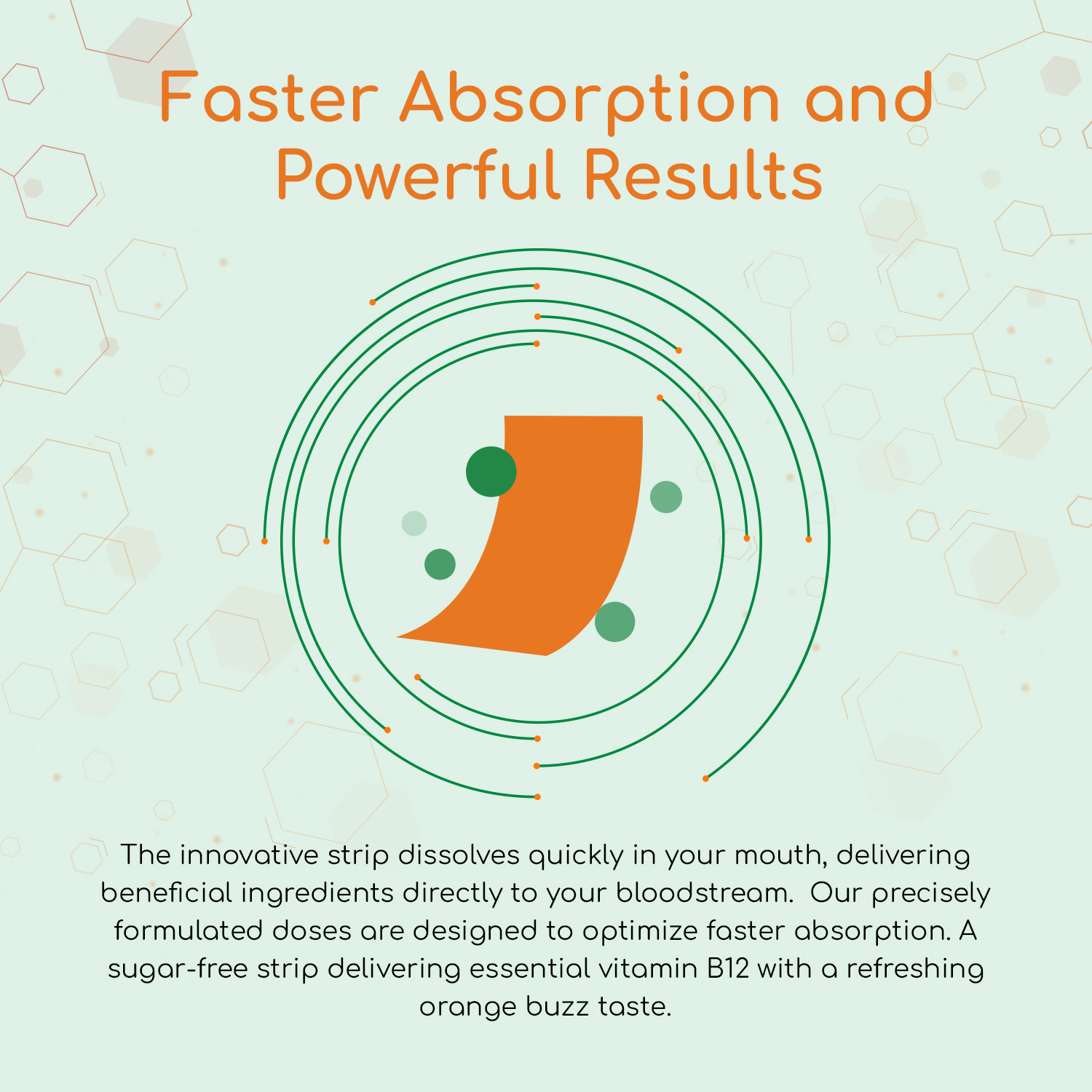 Faster Absorption and Powerful Results

The innovative strip dissolves quickly in your mouth, delivering beneficial ingredients directly to your bloodstream.  Our precisely formulated doses are designed to optimize faster absorption. A sugar-free strip delivering essential vitamin B12 with a refreshing orange buzz taste.